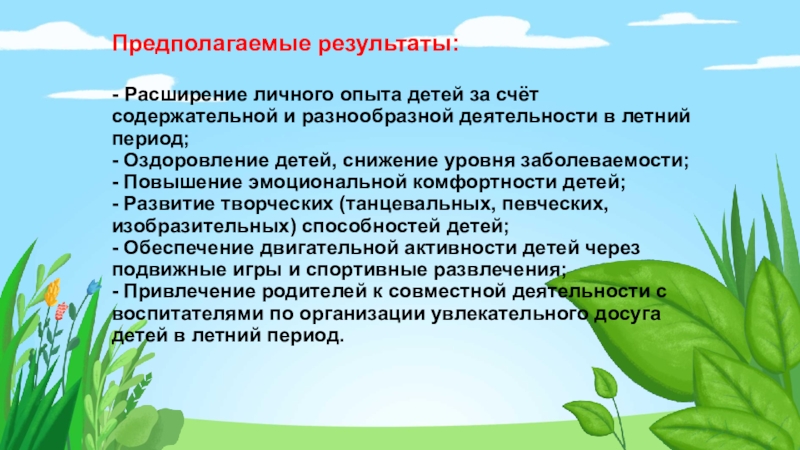 Предполагаемые результаты:

- Расширение личного опыта детей за счёт содержательной и разнообразной деятельности в летний период;
- Оздоровление детей, снижение уровня заболеваемости;
- Повышение эмоциональной комфортности детей;
- Развитие творческих (танцевальных, певческих, изобразительных) способностей детей;
- Обеспечение двигательной активности детей через подвижные игры и спортивные развлечения;
- Привлечение родителей к совместной деятельности с воспитателями по организации увлекательного досуга детей в летний период.